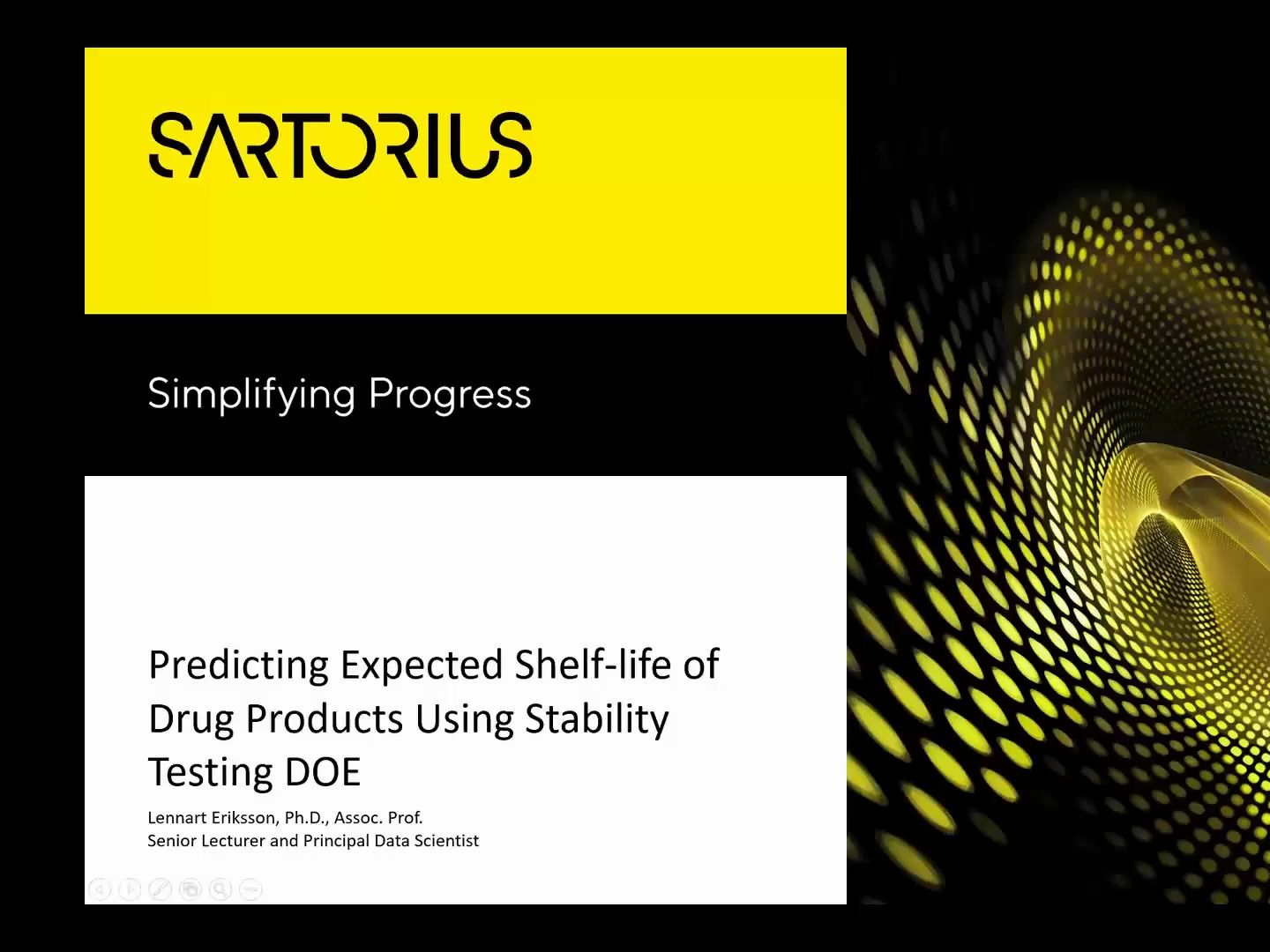 SARTORIUS

Simplifying Progress

Predicting Expected Shelf-life of Drug Products Using Stability Testing DOE

Lennart Eriksson, Ph.D., Assoc. Prof.
Senior Lecturer and Principal Data Scientist